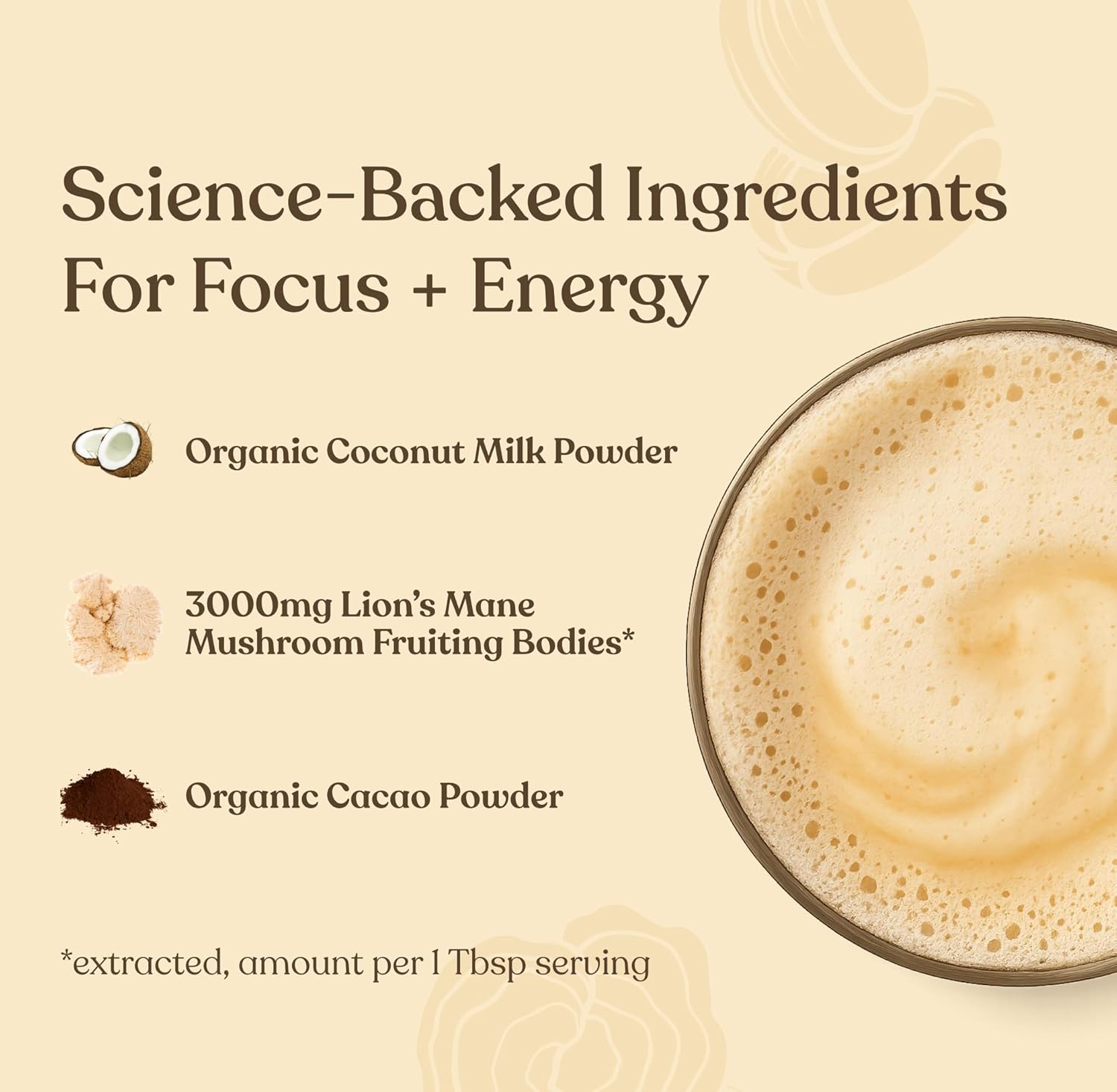 Science-Backed Ingredients For Focus + Energy

Organic Coconut Milk Powder

3000mg Lion's Mane Mushroom Fruiting Bodies*

Organic Cacao Powder

*extracted, amount per 1 Tbsp serving